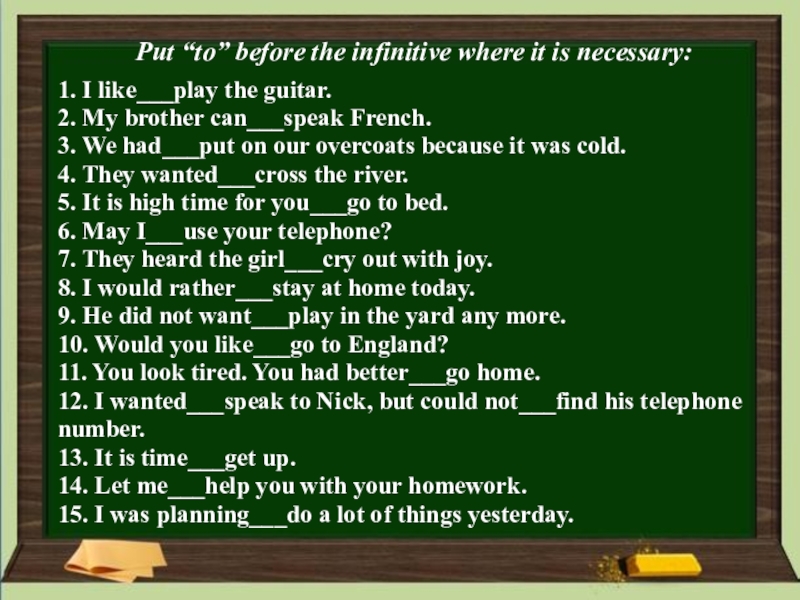 Put “to” before the infinitive where it is necessary:

1. I like___play the guitar.
2. My brother can___speak French.
3. We had___put on our overcoats because it was cold.
4. They wanted___cross the river.
5. It is high time for you___go to bed.
6. May I___use your telephone?
7. They heard the girl___cry out with joy.
8. I would rather___stay at home today.
9. He did not want___play in the yard any more.
10. Would you like___go to England?
11. You look tired. You had better___go home.
12. I wanted___speak to Nick, but could not___find his telephone number.
13. It is time___get up.
14. Let me___help you with your homework.
15. I was planning___do a lot of things yesterday.